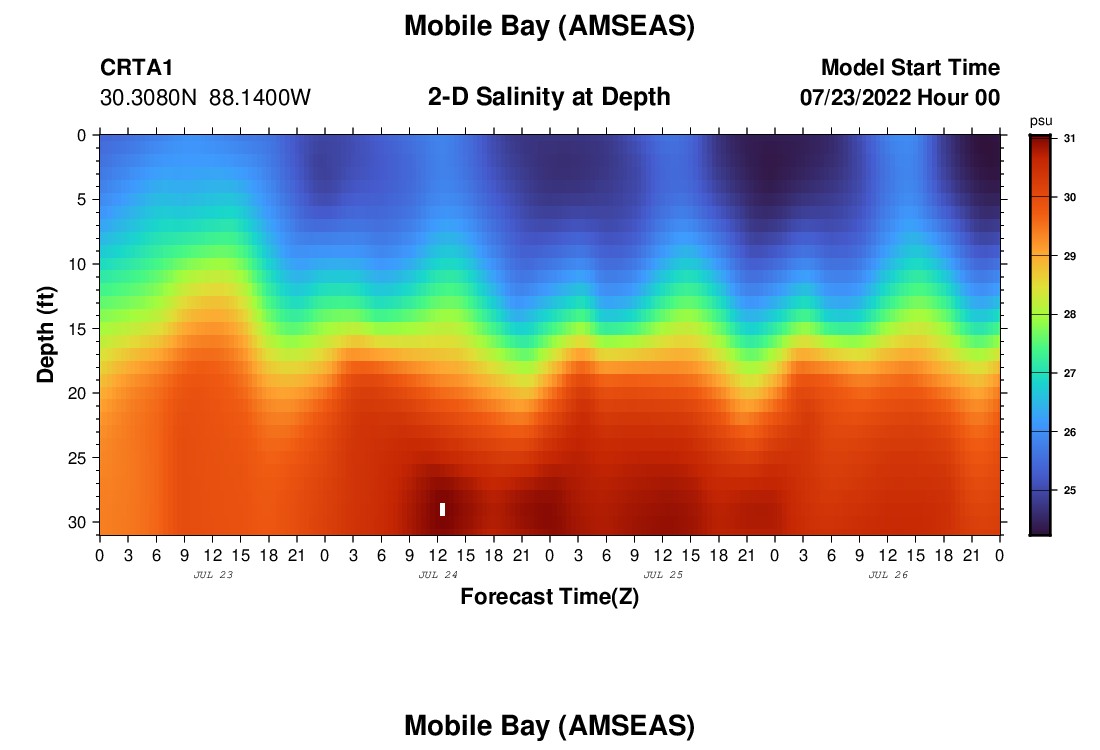 Mobile Bay (AMSEAS)

CRTA1
30.3080N 88.1400W

2-D Salinity at Depth

Model Start Time
07/23/2022 Hour 00

psu
31
30
29
28
27
26
25

Depth (ft)
0
5
10
15
20
25
30

0 3 6 9 12 15 18 21 0 3 6 9 12 15 18 21 0 3 6 9 12 15 18 21 0 3 6 9 12 15 18 21 0
JUL 23 JUL 24 JUL 25 JUL 26

Forecast Time(Z)

Mobile Bay (AMSEAS)